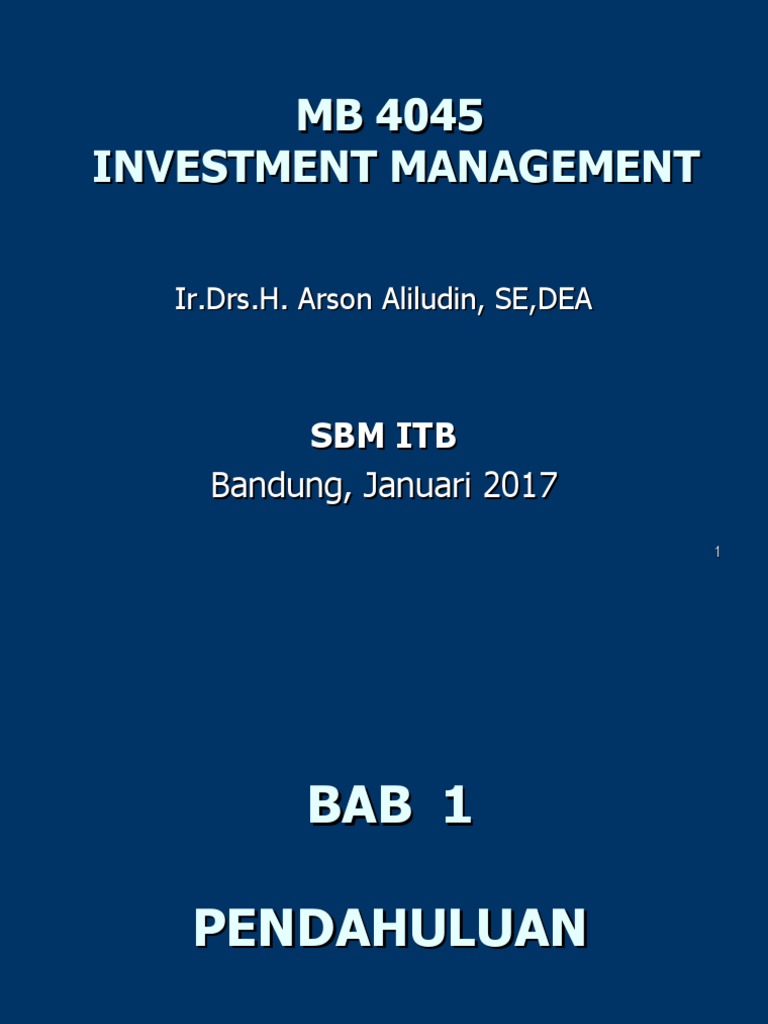 MB 4045
INVESTMENT MANAGEMENT

Ir.Drs.H. Arson Aliludin, SE,DEA

SBM ITB
Bandung, Januari 2017

1

BAB 1

PENDAHULUAN